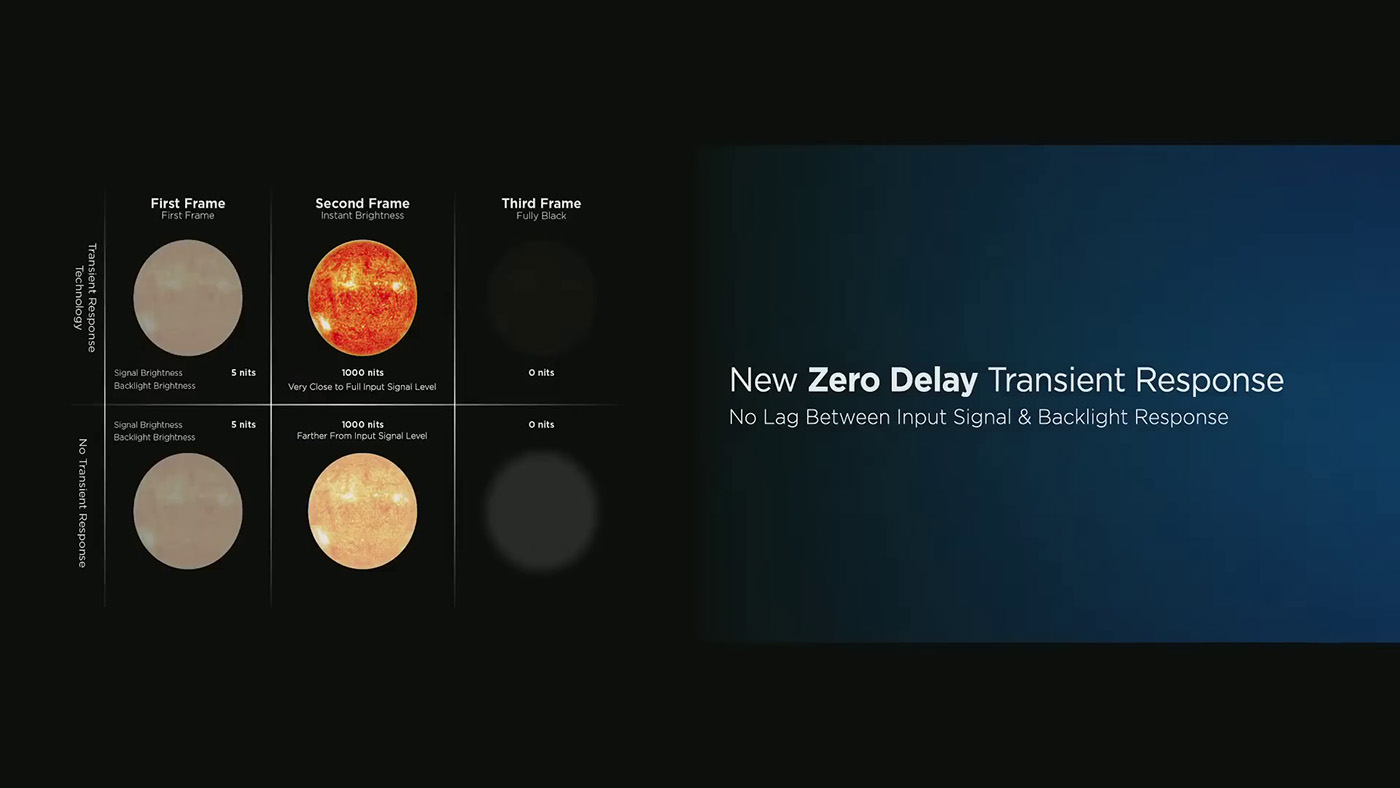 First Frame
First Frame

Second Frame
Instant Brightness

Third Frame
Fully Black

Transient Response Technology

Signal Brightness
Backlight Brightness
5 nits

1000 nits
Very Close to Full Input Signal Level

0 nits

No Transient Response

Signal Brightness
Backlight Brightness
5 nits

1000 nits
Farther From Input Signal Level

0 nits

New Zero Delay Transient Response
No Lag Between Input Signal & Backlight Response